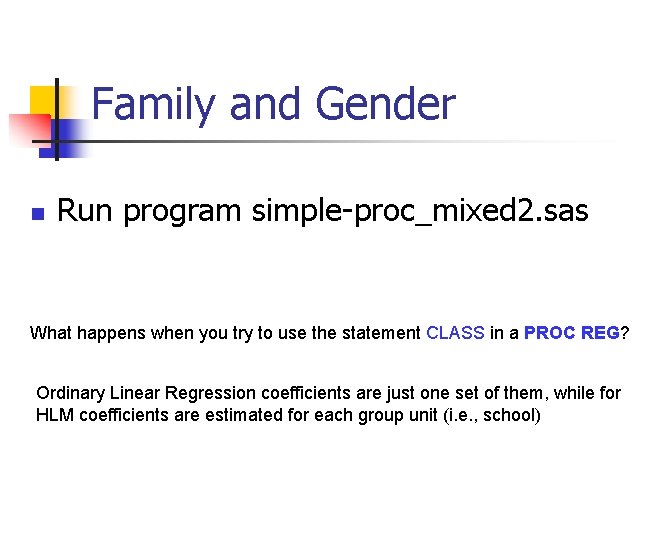 Family and Gender

Run program simple-proc_mixed2.sas

What happens when you try to use the statement CLASS in a PROC REG?

Ordinary Linear Regression coefficients are just one set of them, while for HLM coefficients are estimated for each group unit (i.e., school)